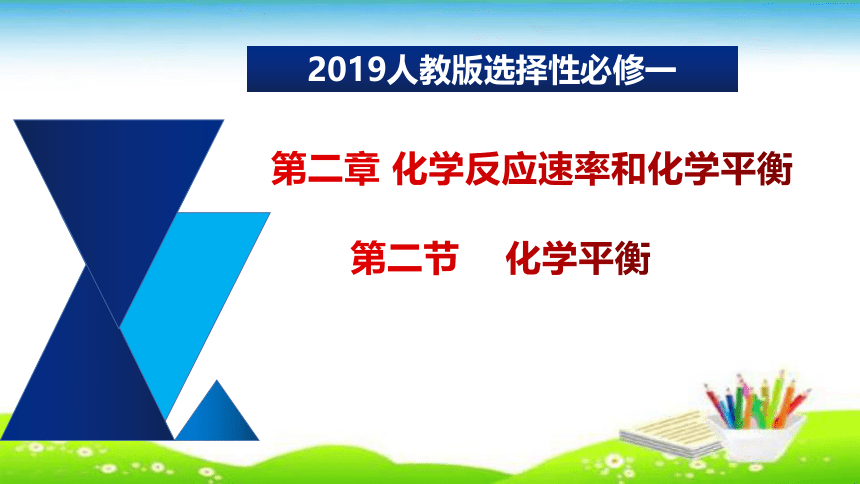 2019人教版选择性必修一

第二章 化学反应速率和化学平衡

第二节 化学平衡